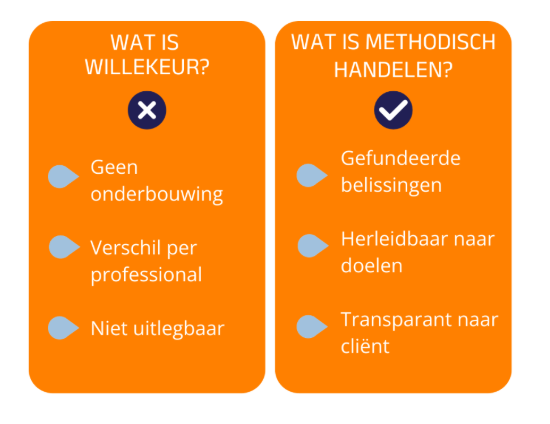 WAT IS WILLEKEUR?

Geen onderbouwing

Verschil per professional

Niet uitlegbaar

WAT IS METHODISCH HANDELEN?

Gefundeerde belissingen

Herleidbaar naar doelen

Transparant naar cliënt